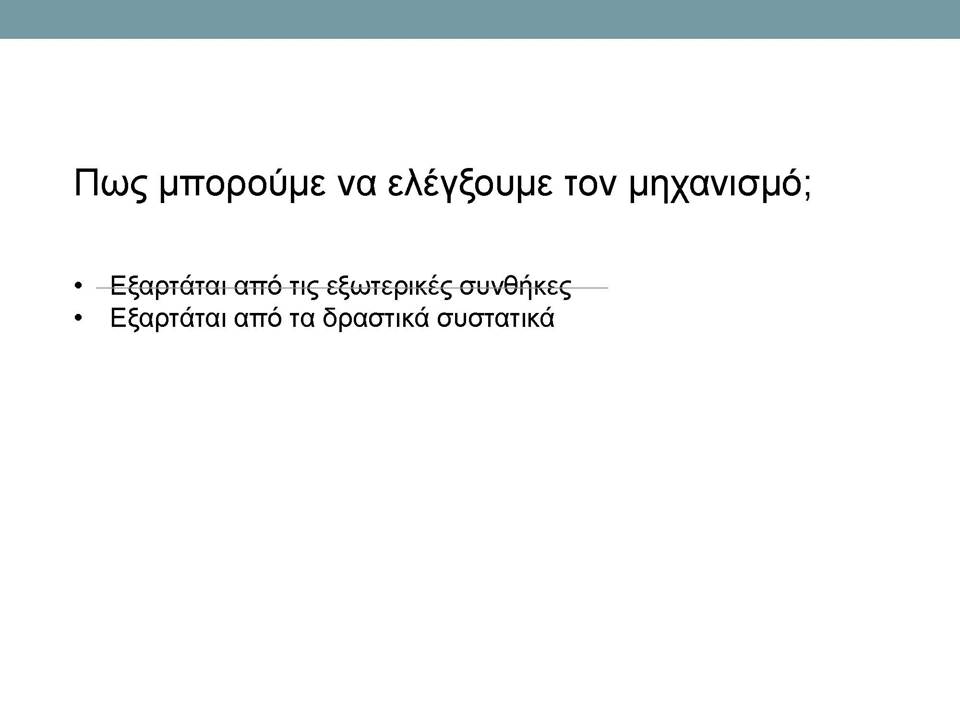 Πως μπορούμε να ελέγξουμε τον μηχανισμό;

• Εξαρτάται από τις εξωτερικές συνθήκες
• Εξαρτάται από τα δραστικά συστατικά